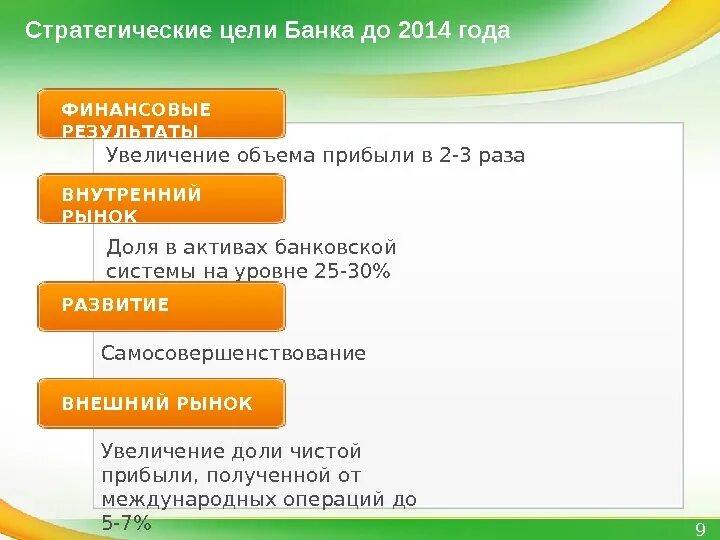 Стратегические цели Банка до 2014 года

ФИНАНСОВЫЕ РЕЗУЛЬТАТЫ

Увеличение объема прибыли в 2-3 раза

ВНУТРЕННИЙ РЫНОК

Доля в активах банковской системы на уровне 25-30%

РАЗВИТИЕ

Самосовершенствование

ВНЕШНИЙ РЫНОК

Увеличение доли чистой прибыли, полученной от международных операций до 5-7%

9